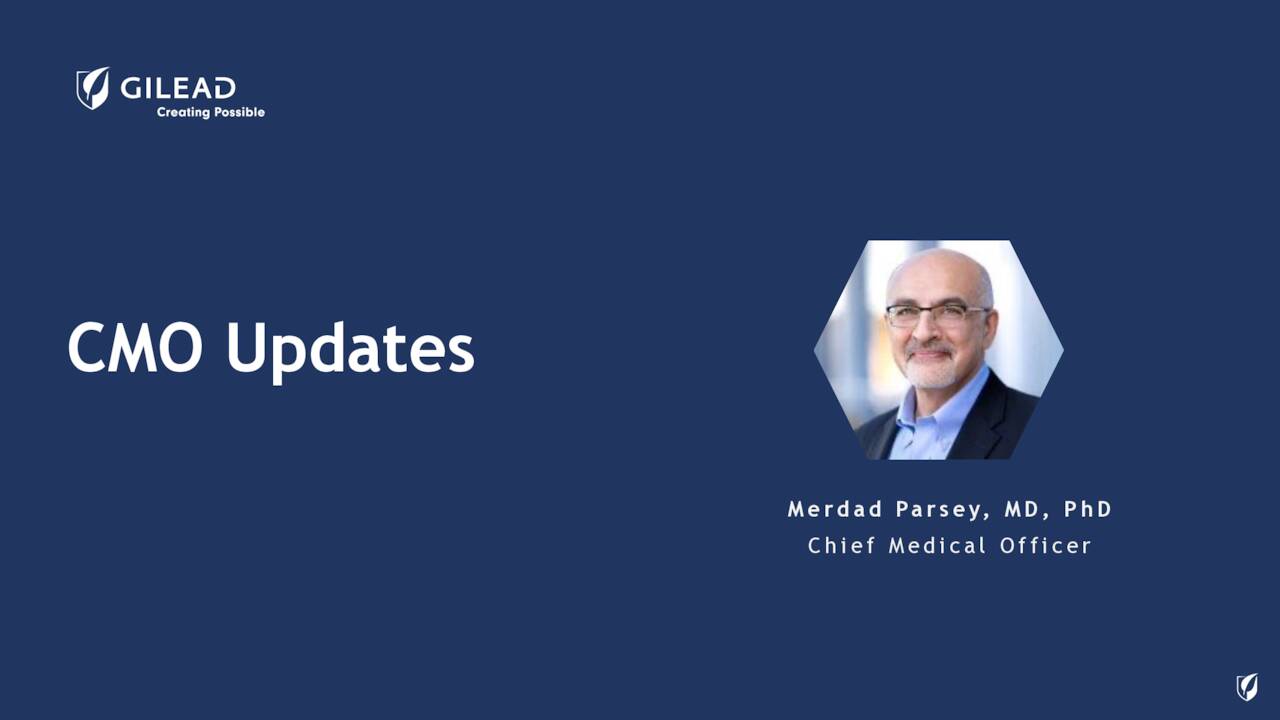 GILEAD
Creating Possible

CMO Updates

Merdad Parsey, MD, PhD
Chief Medical Officer